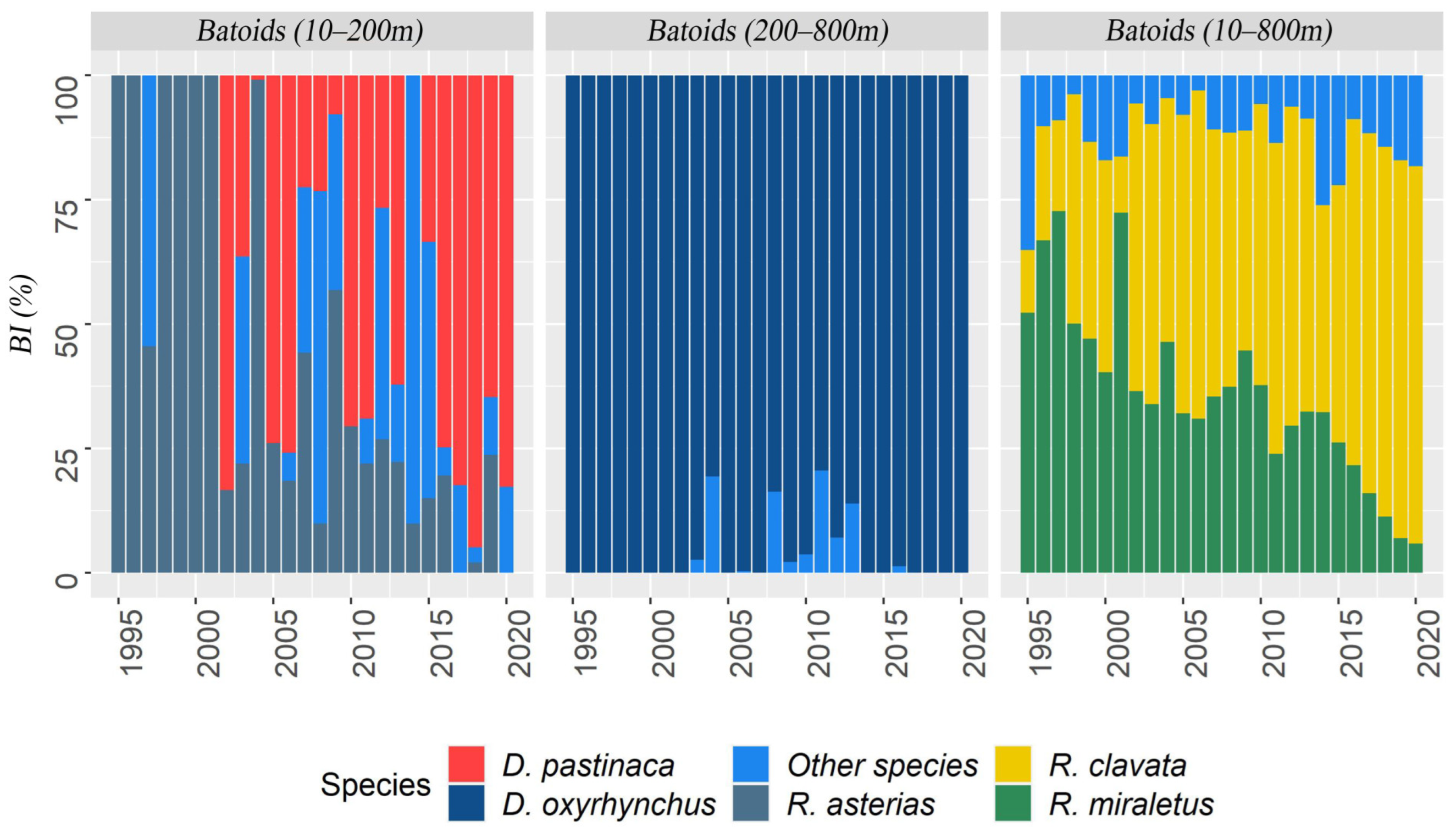 Batoids (10–200m)

Batoids (200–800m)

Batoids (10–800m)

BI (%)

100
75
50
25
0

1995
2000
2005
2010
2015
2020

1995
2000
2005
2010
2015
2020

1995
2000
2005
2010
2015
2020

Species
D. pastinaca
D. oxyrhynchus
Other species
R. asterias
R. clavata
R. miraletus